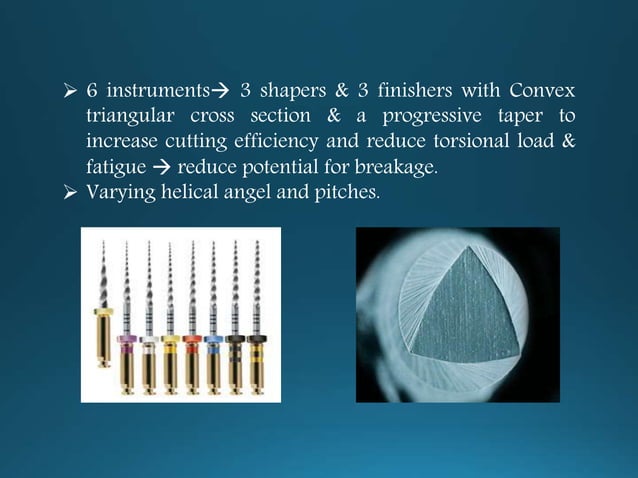 ➢ 6 instruments→ 3 shapers & 3 finishers with Convex triangular cross section & a progressive taper to increase cutting efficiency and reduce torsional load & fatigue → reduce potential for breakage.
➢ Varying helical angel and pitches.